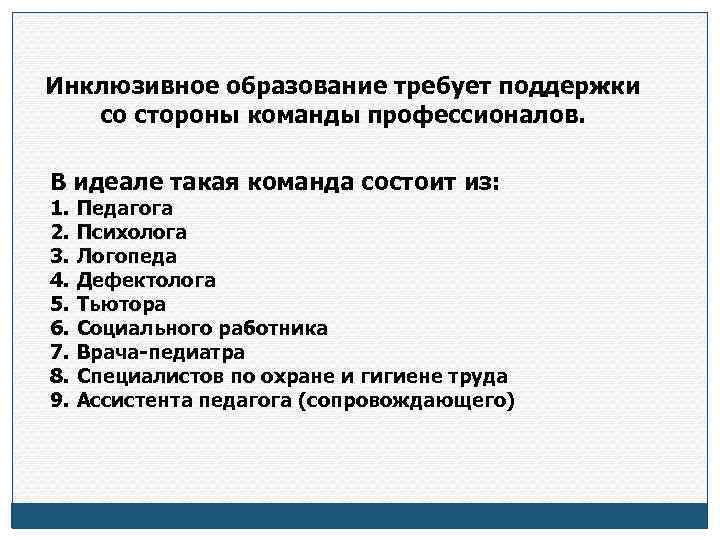 Инклюзивное образование требует поддержки со стороны команды профессионалов.

В идеале такая команда состоит из:
1. Педагога
2. Психолога
3. Логопеда
4. Дефектолога
5. Тьютора
6. Социального работника
7. Врача-педиатра
8. Специалистов по охране и гигиене труда
9. Ассистента педагога (сопровождающего)